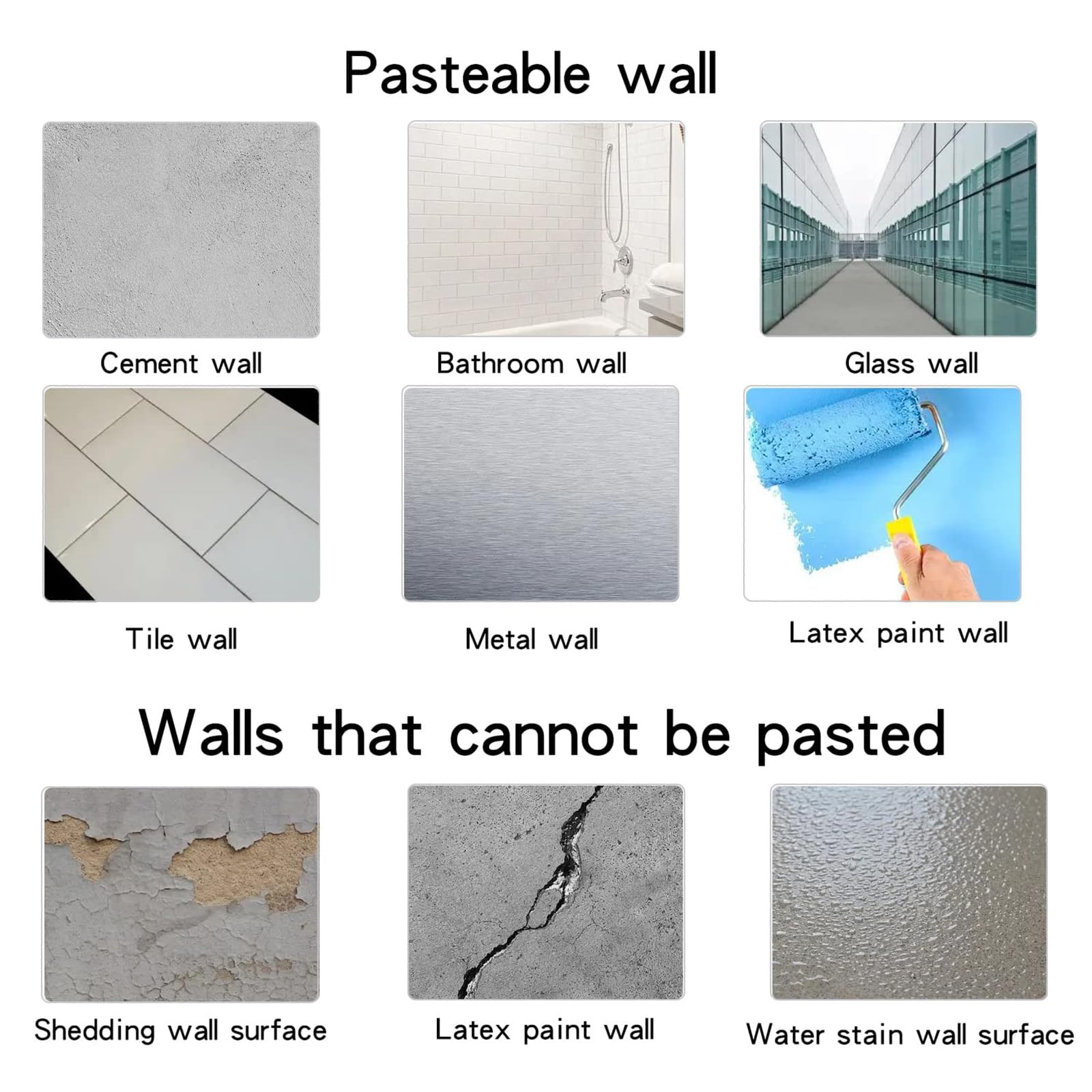 Pasteable wall

Cement wall

Bathroom wall

Glass wall

Tile wall

Metal wall

Latex paint wall

Walls that cannot be pasted

Shedding wall surface

Latex paint wall

Water stain wall surface